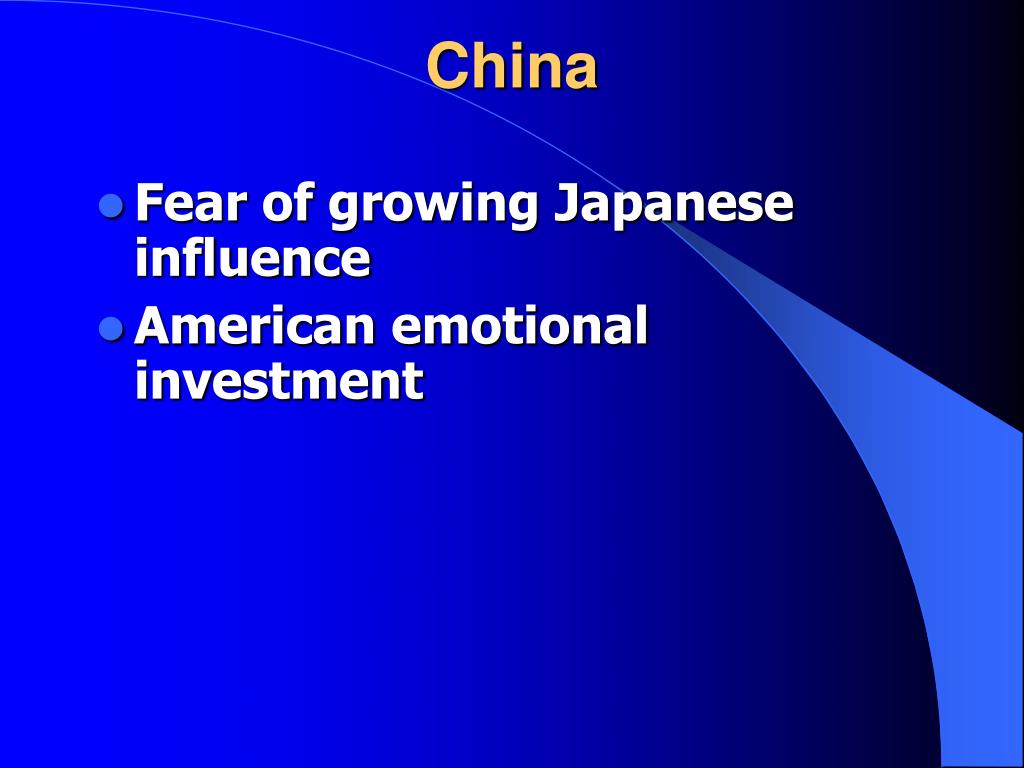 China

- Fear of growing Japanese influence
- American emotional investment